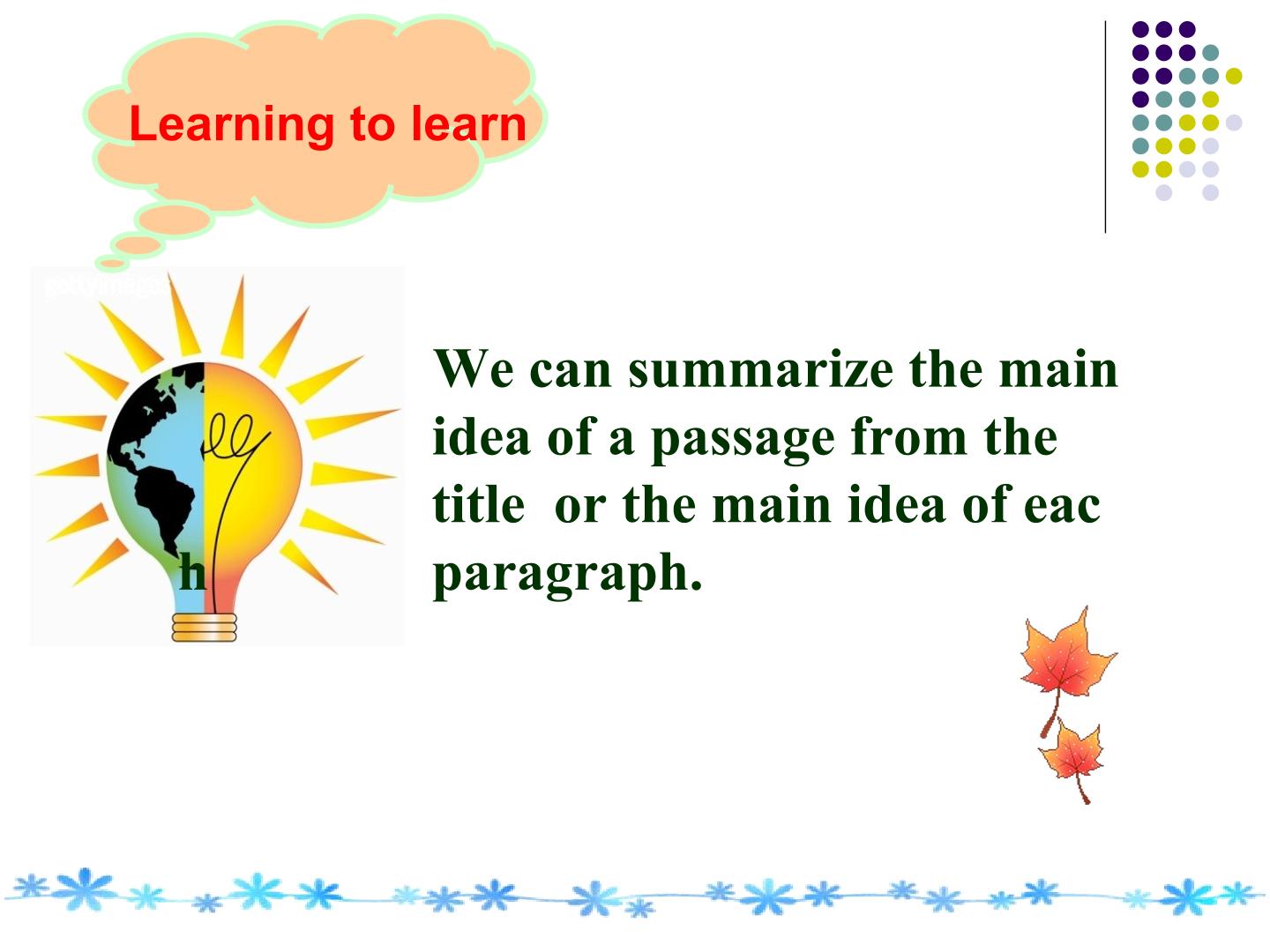 Learning to learn

We can summarize the main idea of a passage from the title  or the main idea of eac

h

paragraph.